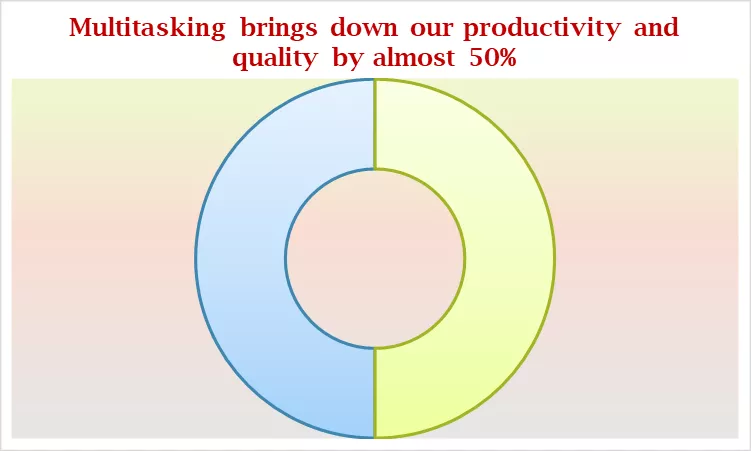 Multitasking brings down our productivity and quality by almost 50%